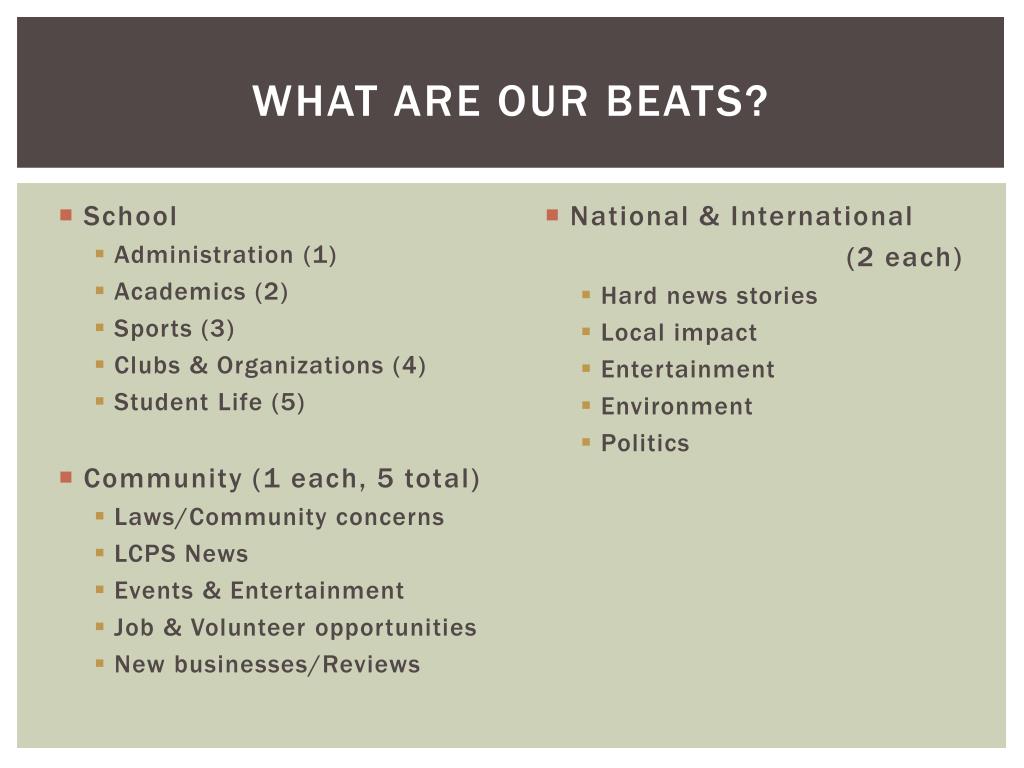 WHAT ARE OUR BEATS?

School
Administration (1)
Academics (2)
Sports (3)
Clubs & Organizations (4)
Student Life (5)

Community (1 each, 5 total)
Laws/Community concerns
LCPS News
Events & Entertainment
Job & Volunteer opportunities
New businesses/Reviews

National & International (2 each)
Hard news stories
Local impact
Entertainment
Environment
Politics